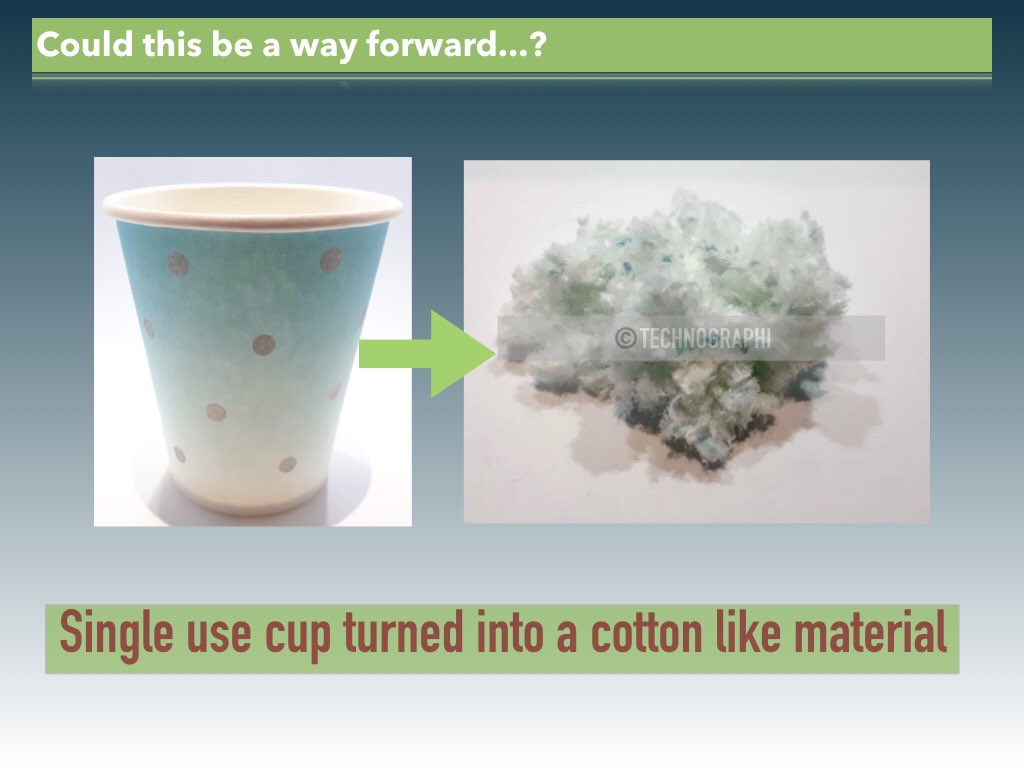 Could this be a way forward...?

© TECHNOGRAPHI

Single use cup turned into a cotton like material